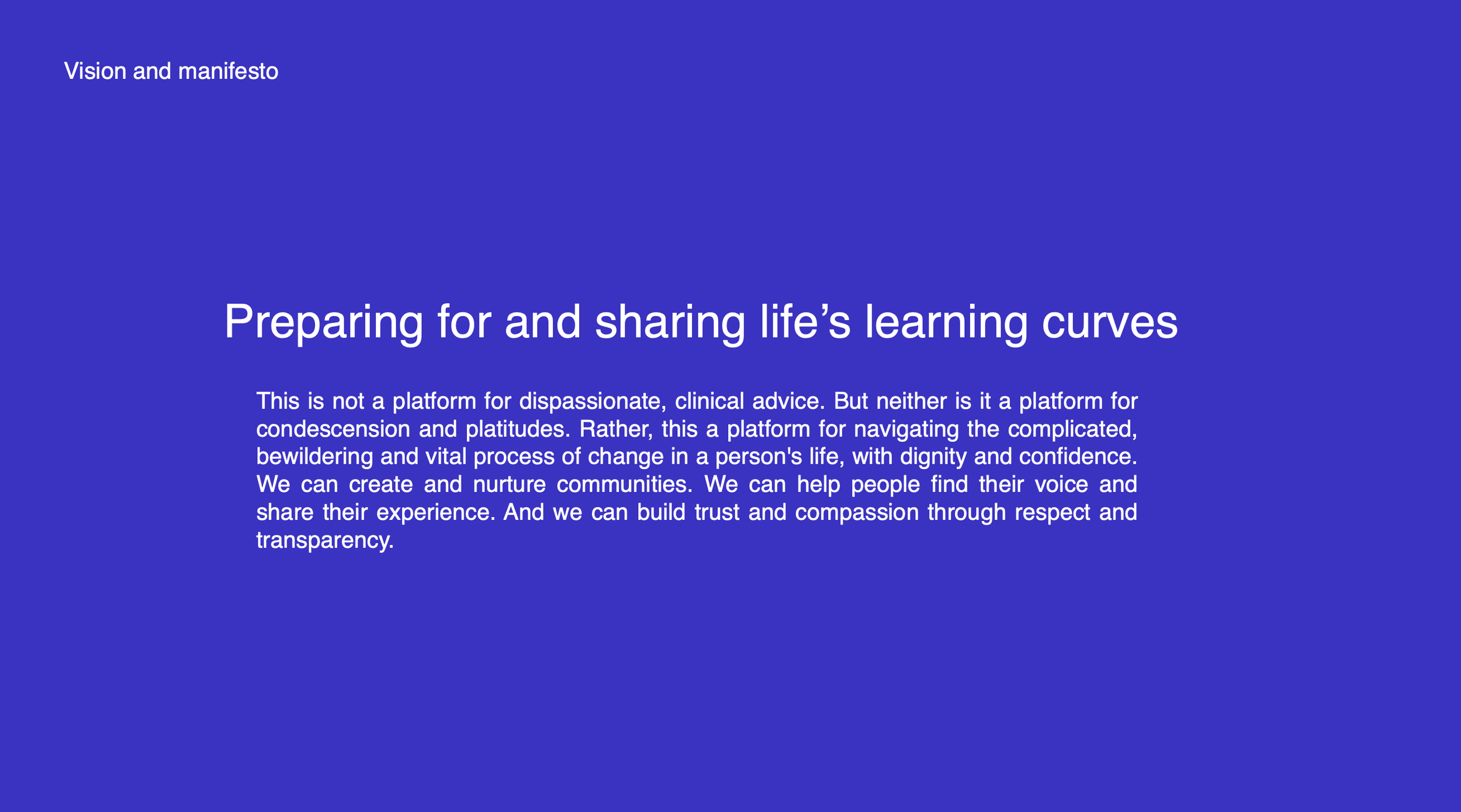 Vision and manifesto

Preparing for and sharing life’s learning curves

This is not a platform for dispassionate, clinical advice. But neither is it a platform for condescension and platitudes. Rather, this a platform for navigating the complicated, bewildering and vital process of change in a person's life, with dignity and confidence. We can create and nurture communities. We can help people find their voice and share their experience. And we can build trust and compassion through respect and transparency.